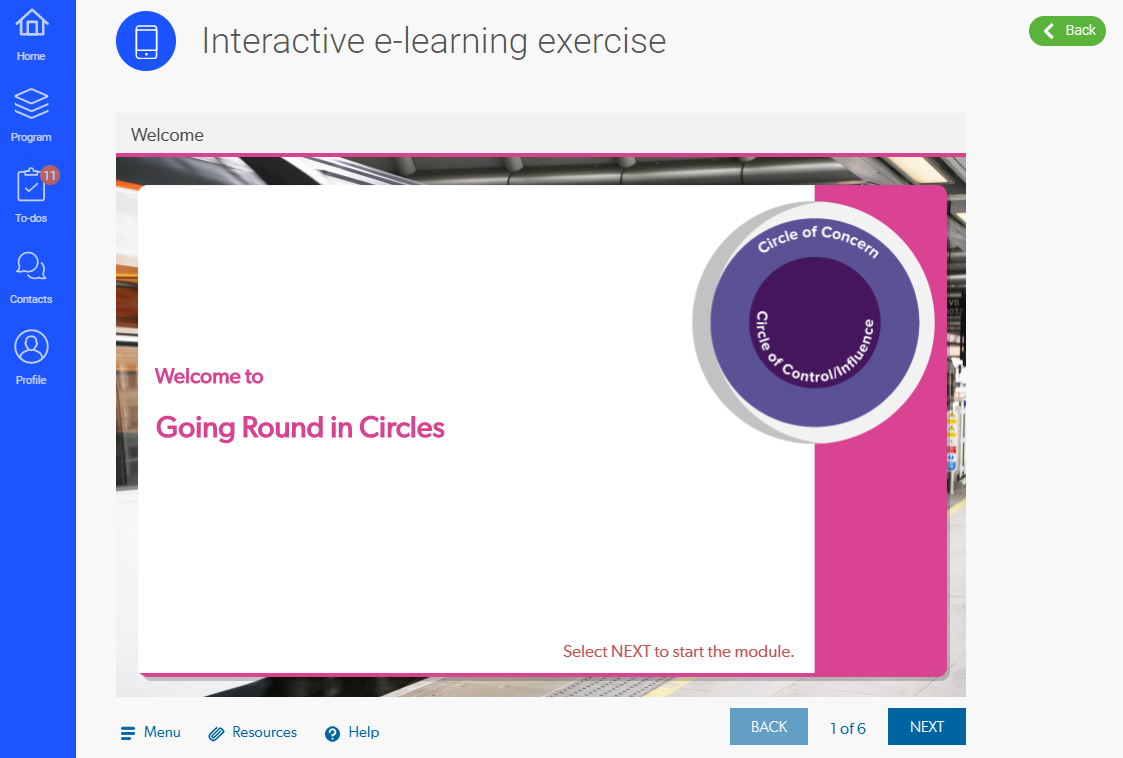 Home

Program

11

To-dos

Contacts

Profile

Interactive e-learning exercise

Back

Welcome

Circle of Concern

Circle of Control/Influence

Welcome to

Going Round in Circles

Select NEXT to start the module.

Menu Resources Help

BACK 1 of 6 NEXT